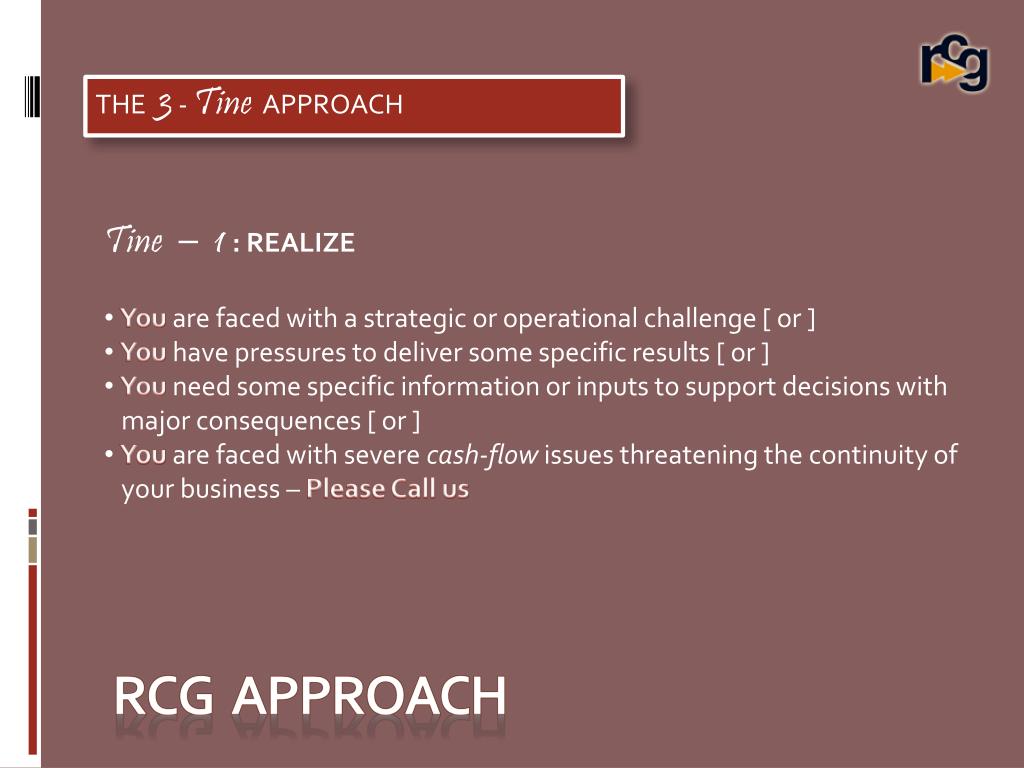 rcg

THE 3 - Tine APPROACH

Tine – 1 : REALIZE

• You are faced with a strategic or operational challenge [ or ]
• You have pressures to deliver some specific results [ or ]
• You need some specific information or inputs to support decisions with major consequences [ or ]
• You are faced with severe cash-flow issues threatening the continuity of your business – Please Call us

RCG APPROACH